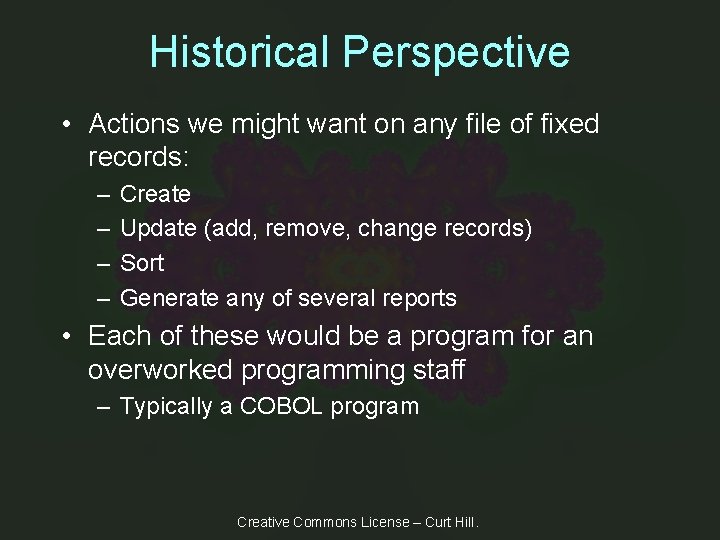 Historical Perspective

• Actions we might want on any file of fixed records:
– Create
– Update (add, remove, change records)
– Sort
– Generate any of several reports
• Each of these would be a program for an overworked programming staff
– Typically a COBOL program

Creative Commons License – Curt Hill.